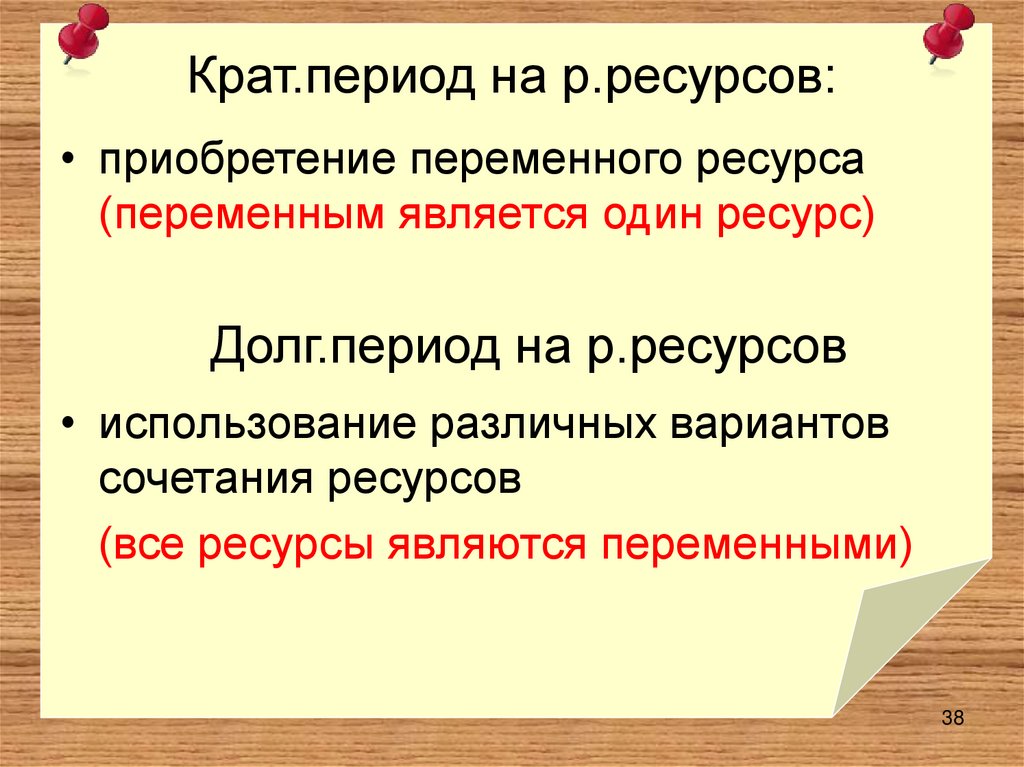 Крат.период на р.ресурсов:

• приобретение переменного ресурса (переменным является один ресурс)

Долг.период на р.ресурсов

• использование различных вариантов сочетания ресурсов

(все ресурсы являются переменными)

38